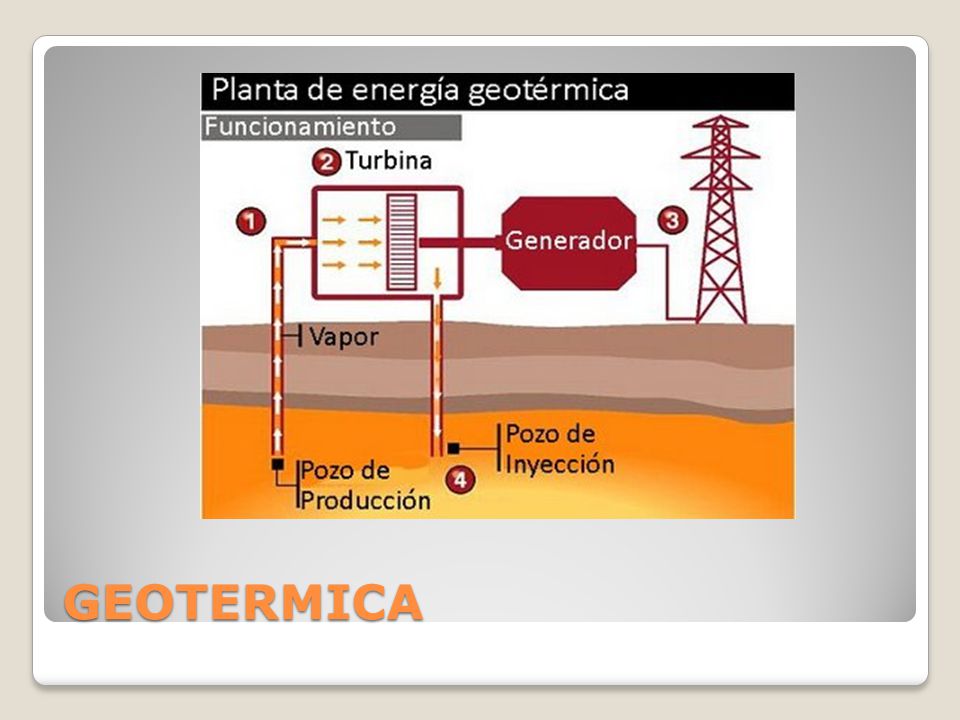 Planta de energía geotérmica
Funcionamiento
2 Turbina
1
Generador
3
Vapor
Pozo de Producción
4
Pozo de Inyección

GEOTERMICA